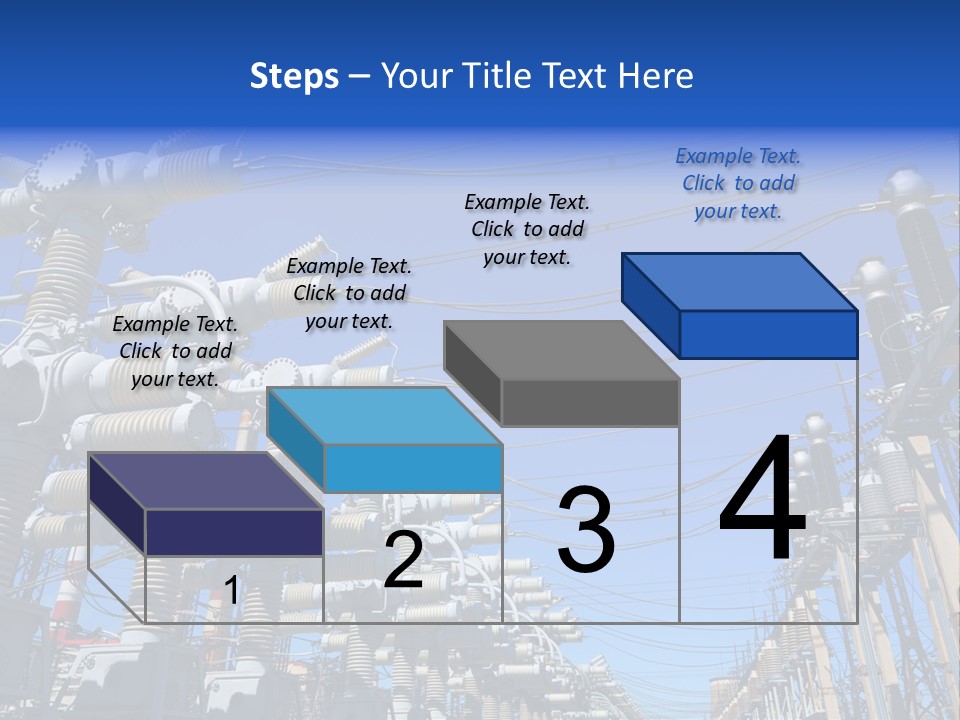 Steps – Your Title Text Here

Example Text. Click to add your text.

Example Text. Click to add your text.

Example Text. Click to add your text.

Example Text. Click to add your text.

1

2

3

4